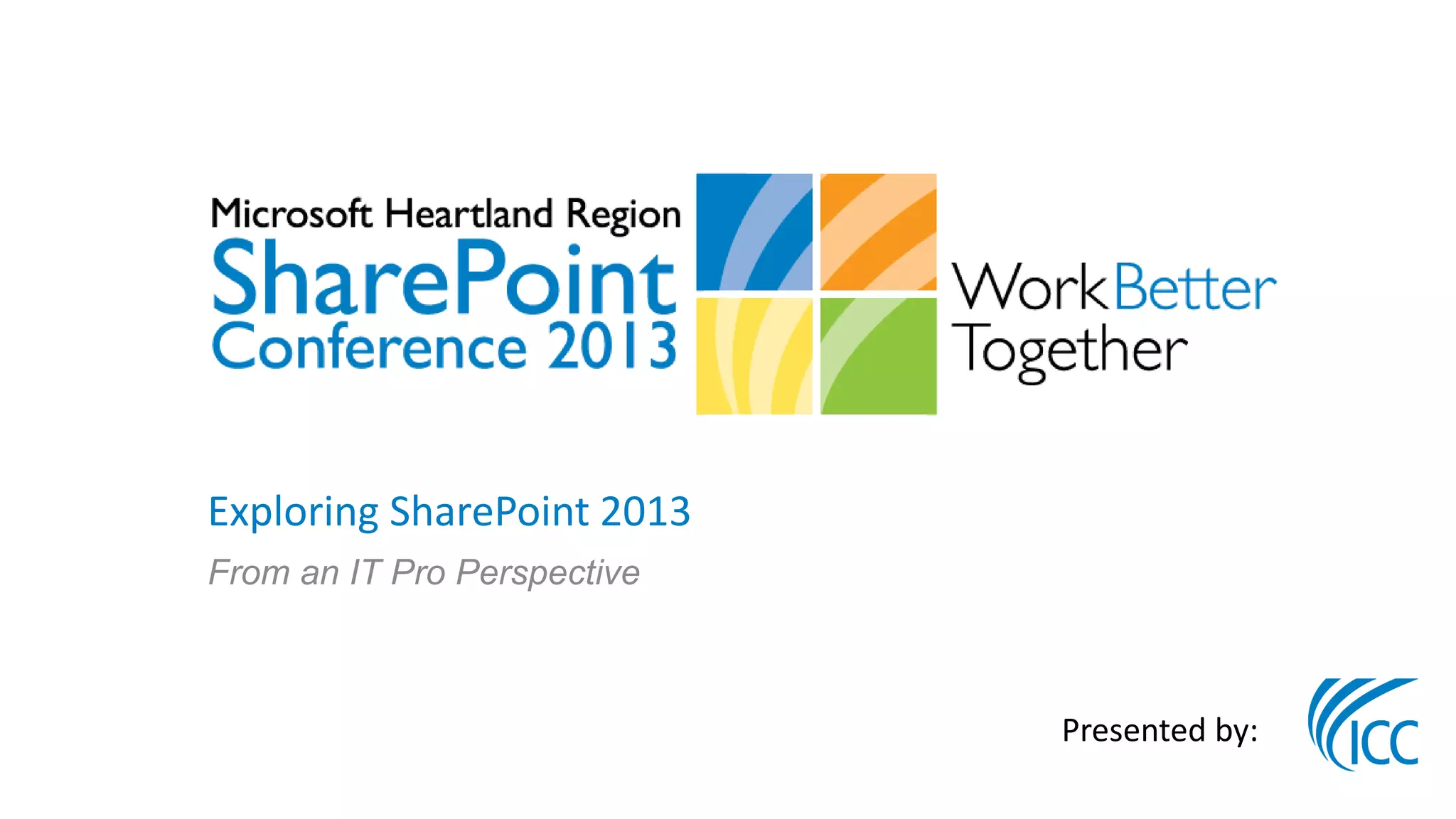 Microsoft Heartland Region
SharePoint
Conference 2013

Work Better
Together

Exploring SharePoint 2013

From an IT Pro Perspective

Presented by:

ICC